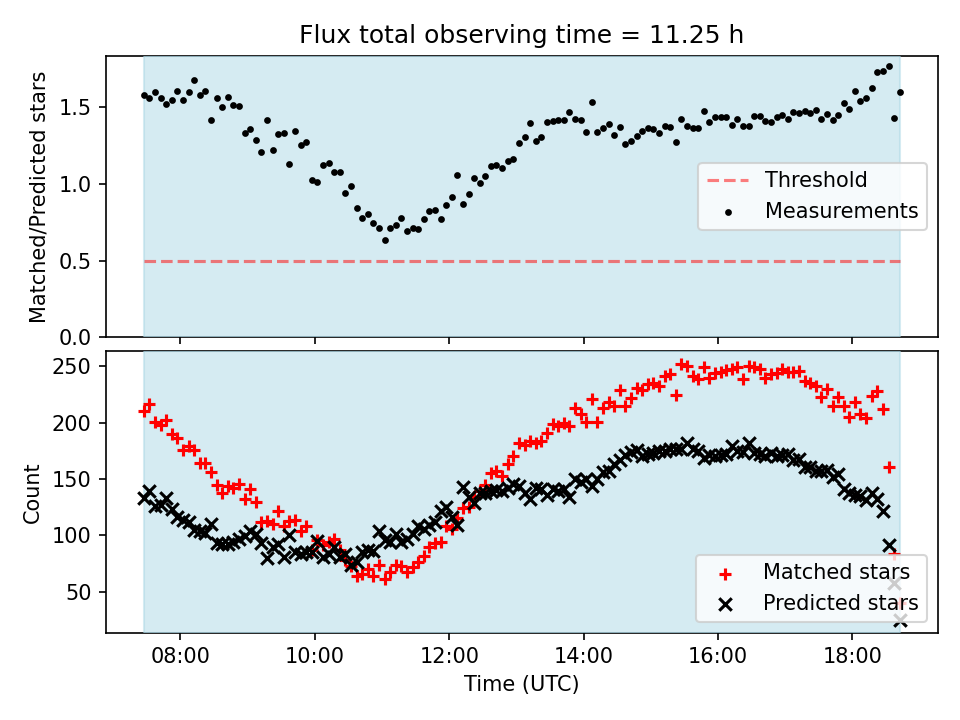 Flux total observing time = 11.25 h

Matched/Predicted stars

1.5
1.0
0.5
0.0

Threshold
Measurements

Count

250
200
150
100
50

Matched stars
Predicted stars

08:00 10:00 12:00 14:00 16:00 18:00

Time (UTC)